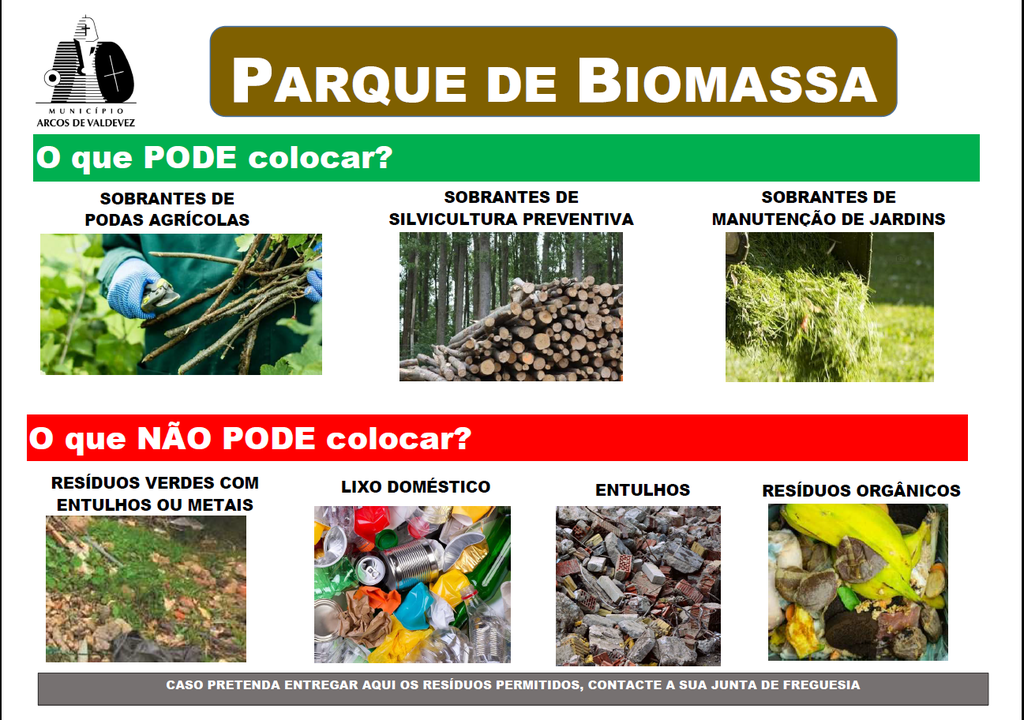 MUNICÍPIO
ARCOS DE VALDEVEZ

PARQUE DE BIOMASSA

O que PODE colocar?

SOBRANTES DE PODAS AGRÍCOLAS

SOBRANTES DE SILVICULTURA PREVENTIVA

SOBRANTES DE MANUTENÇÃO DE JARDINS

O que NÃO PODE colocar?

RESÍDUOS VERDES COM ENTULHOS OU METAIS

LIXO DOMÉSTICO

ENTULHOS

RESÍDUOS ORGÂNICOS

CASO PRETENDA ENTREGAR AQUI OS RESÍDUOS PERMITIDOS, CONTACTE A SUA JUNTA DE FREGUESIA